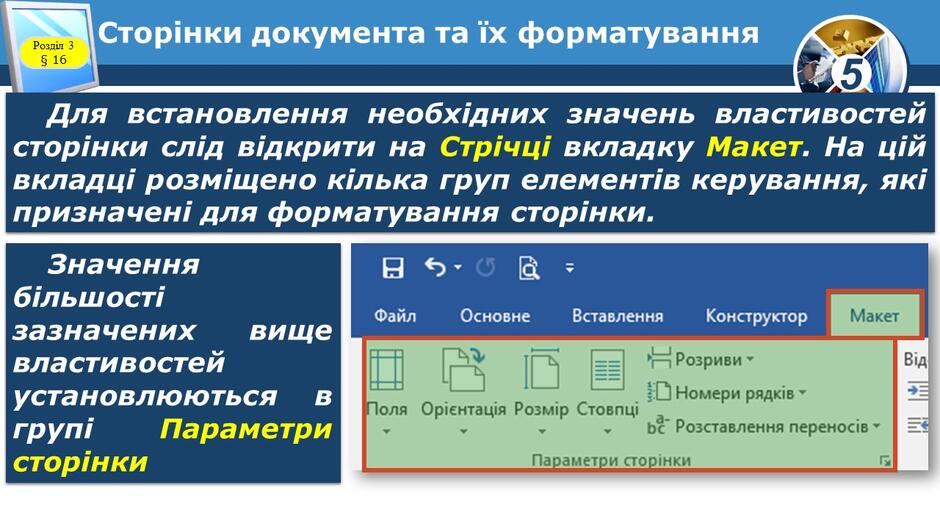 Розділ 3
§ 16

Сторінки документа та їх форматування

5

Для встановлення необхідних значень властивостей сторінки слід відкрити на Стрічці вкладку Макет. На цій вкладці розміщено кілька груп елементів керування, які призначені для форматування сторінки.

Значення більшості зазначених вище властивостей установлюються в групі Параметри сторінки

Файл Основне Вставлення Конструктор Макет

Поля Орієнтація Розмір Стовпці

Розриви
Номери рядків
Розставлення переносів

Параметри сторінки

Від